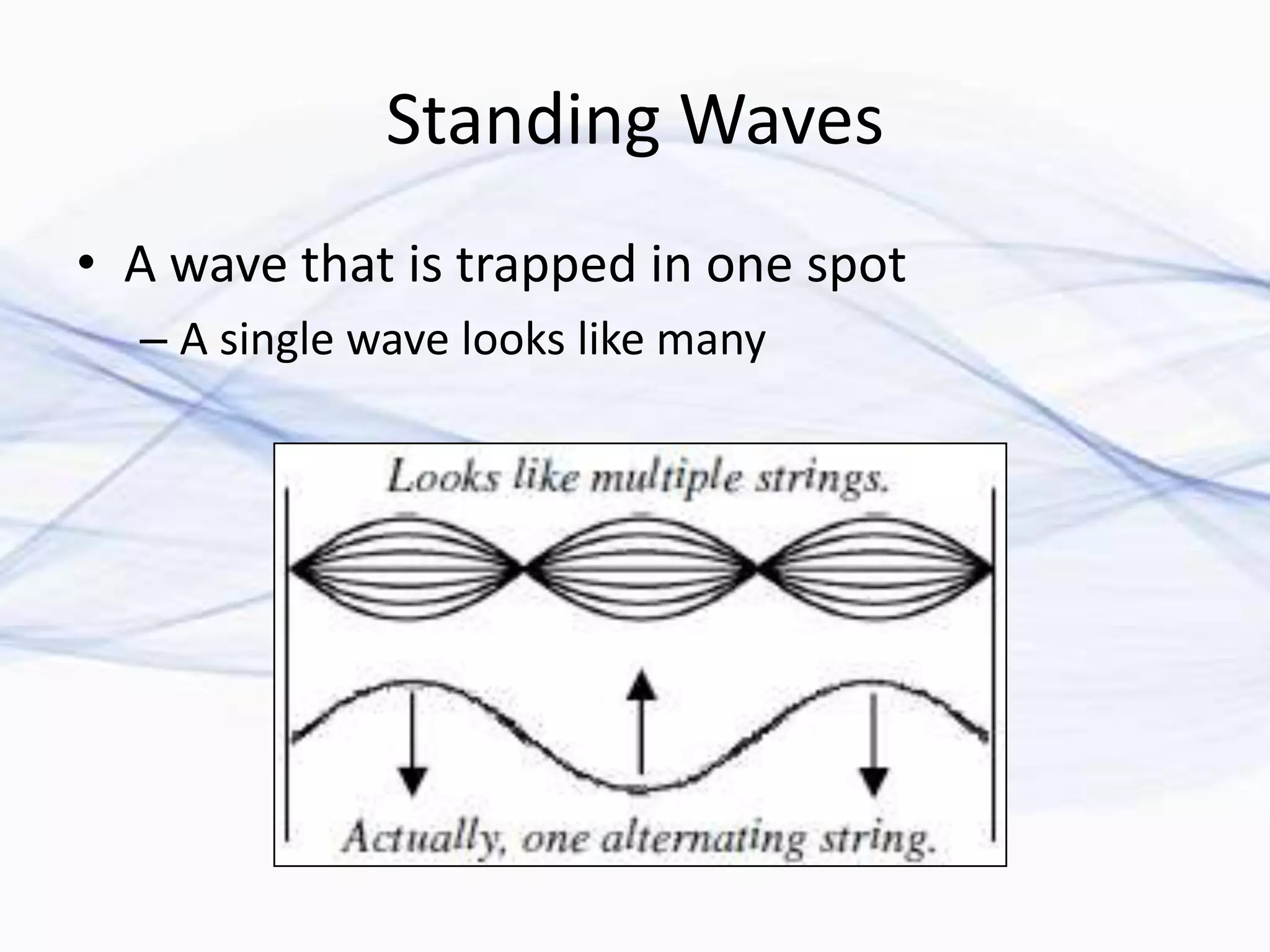 Standing Waves

• A wave that is trapped in one spot
– A single wave looks like many

Looks like multiple strings.

Actually, one alternating string.